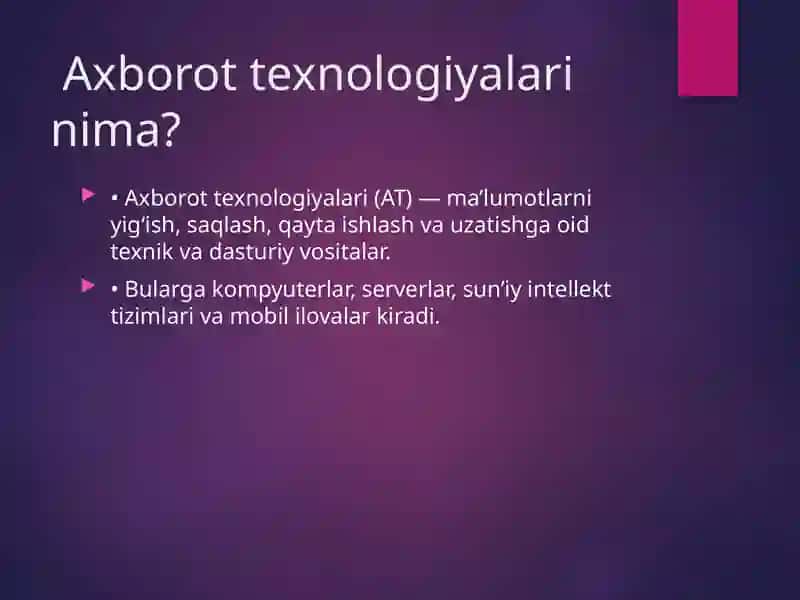 Axborot texnologiyalari nima?

• Axborot texnologiyalari (AT) — ma’lumotlarni yig‘ish, saqlash, qayta ishlash va uzatishga oid texnik va dasturiy vositalar.

• Bularga kompyuterlar, serverlar, sun’iy intellekt tizimlari va mobil ilovalar kiradi.